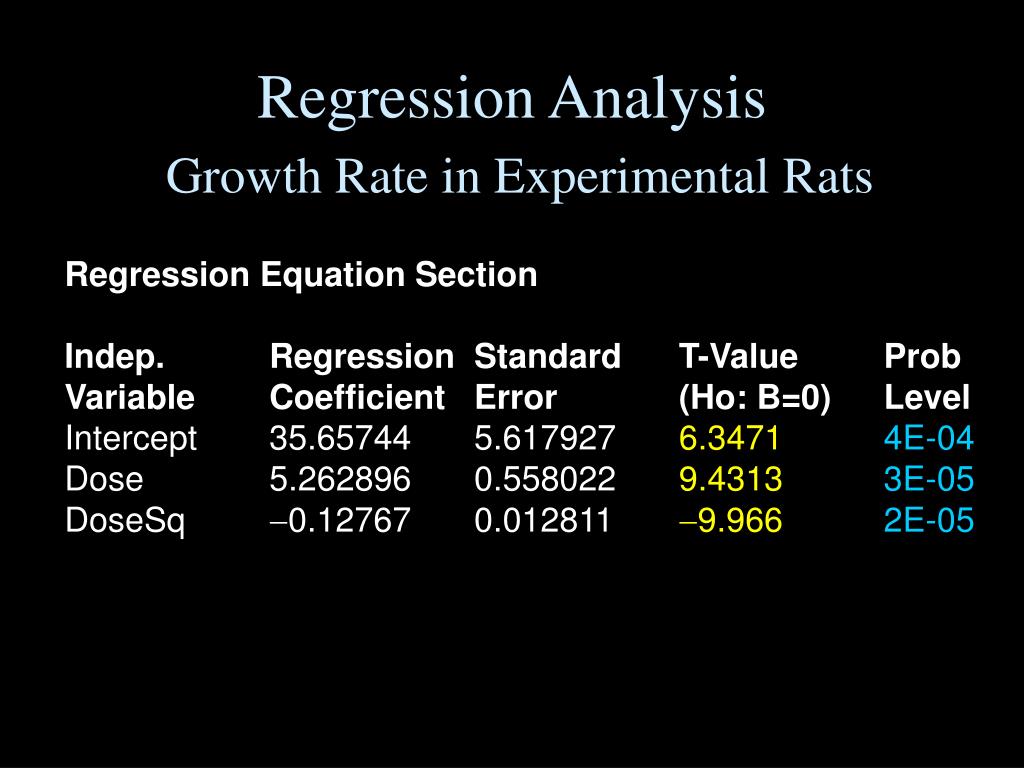 Regression Analysis

Growth Rate in Experimental Rats

Regression Equation Section

| Indep. Variable | Regression Coefficient | Standard Error | T-Value (Ho: B=0) | Prob Level |
|---|---|---|---|---|
| Intercept | 35.65744 | 5.617927 | 6.3471 | 4E-04 |
| Dose | 5.262896 | 0.558022 | 9.4313 | 3E-05 |
| DoseSq | −0.12767 | 0.012811 | −9.966 | 2E-05 |